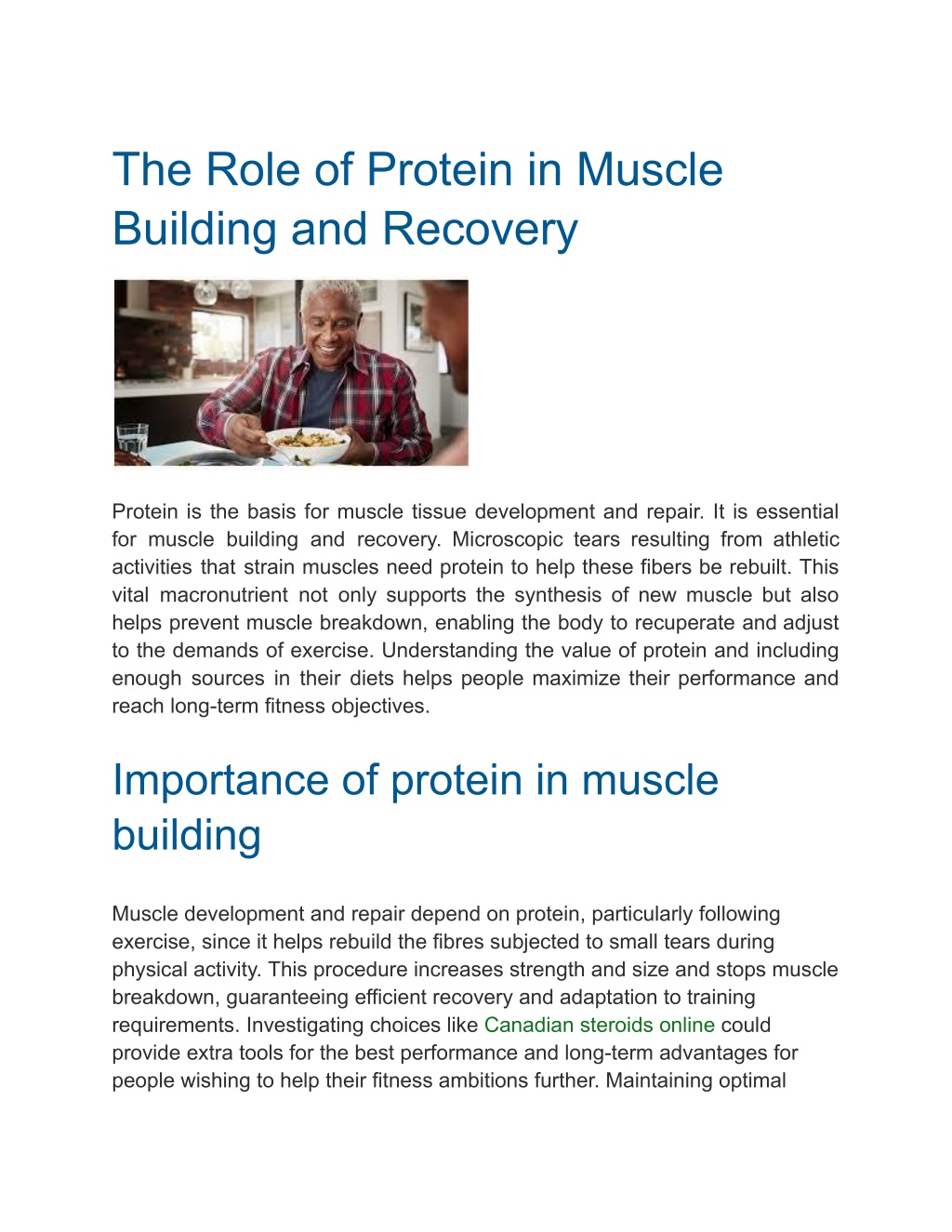 The Role of Protein in Muscle Building and Recovery

Protein is the basis for muscle tissue development and repair. It is essential for muscle building and recovery. Microscopic tears resulting from athletic activities that strain muscles need protein to help these fibers be rebuilt. This vital macronutrient not only supports the synthesis of new muscle but also helps prevent muscle breakdown, enabling the body to recuperate and adjust to the demands of exercise. Understanding the value of protein and including enough sources in their diets helps people maximize their performance and reach long-term fitness objectives.

Importance of protein in muscle building

Muscle development and repair depend on protein, particularly following exercise, since it helps rebuild the fibres subjected to small tears during physical activity. This procedure increases strength and size and stops muscle breakdown, guaranteeing efficient recovery and adaptation to training requirements. Investigating choices like Canadian steroids online could provide extra tools for the best performance and long-term advantages for people wishing to help their fitness ambitions further. Maintaining optimal